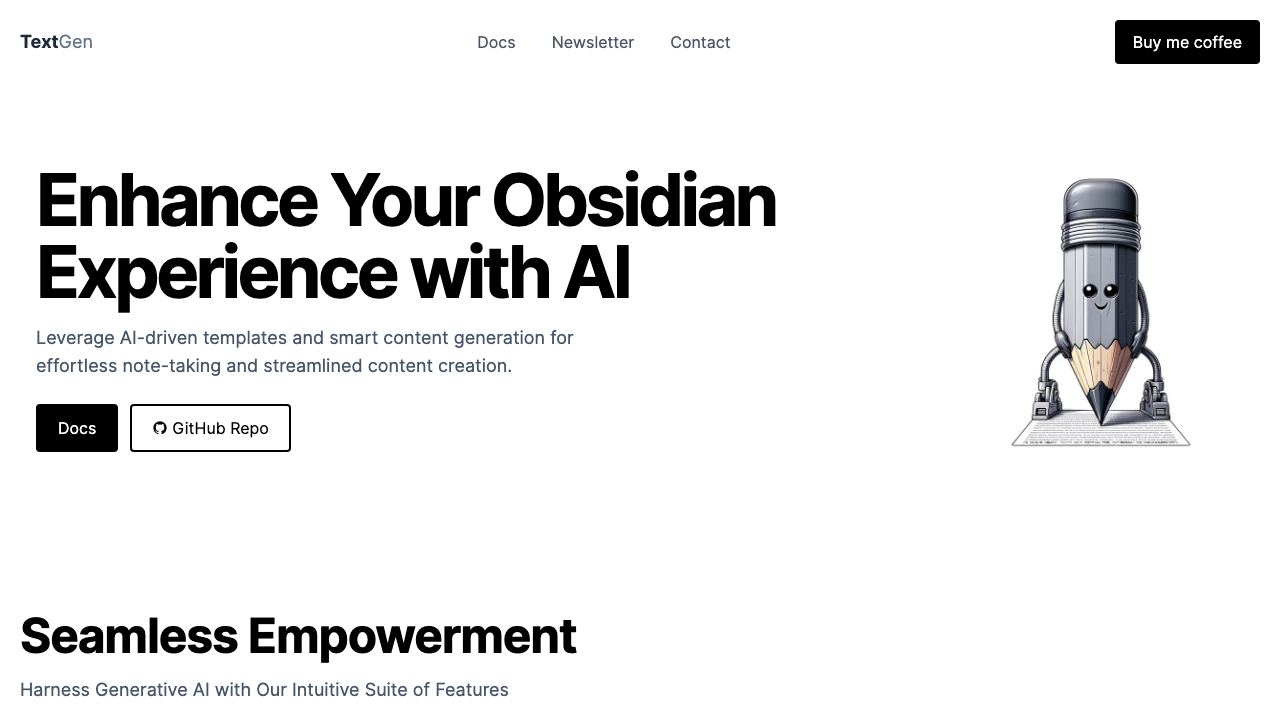 TextGen

Docs Newsletter Contact

Buy me coffee

Enhance Your Obsidian Experience with AI

Leverage AI-driven templates and smart content generation for effortless note-taking and streamlined content creation.

Docs

GitHub Repo

Seamless Empowerment

Harness Generative AI with Our Intuitive Suite of Features